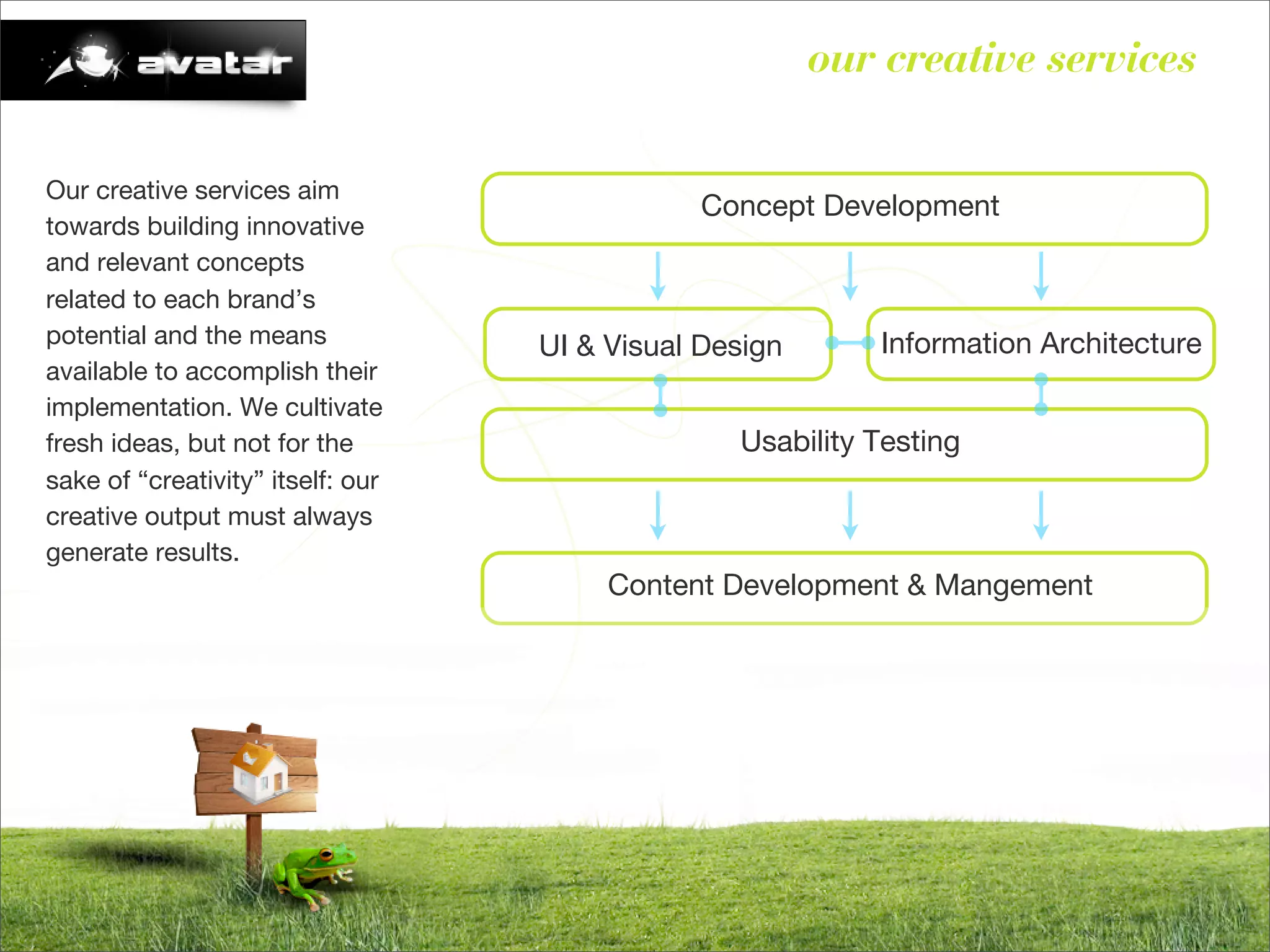 avatar

our creative services

Our creative services aim towards building innovative and relevant concepts related to each brand’s potential and the means available to accomplish their implementation. We cultivate fresh ideas, but not for the sake of “creativity” itself: our creative output must always generate results.

Concept Development

UI & Visual Design

Information Architecture

Usability Testing

Content Development & Mangement